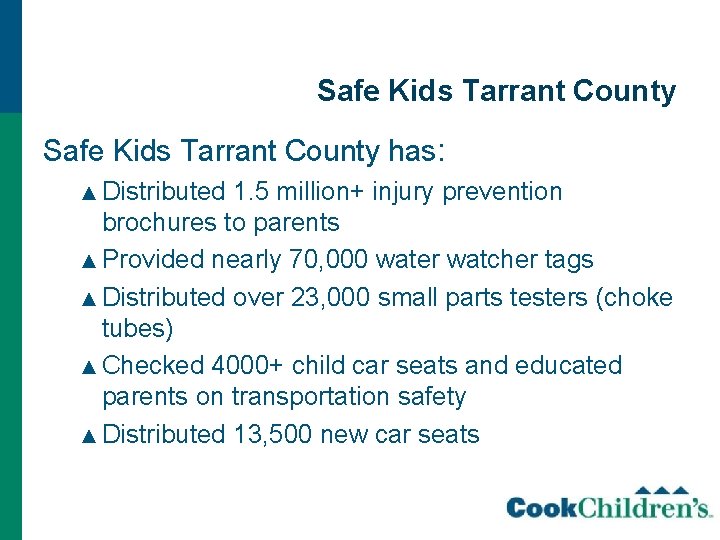 Safe Kids Tarrant County

Safe Kids Tarrant County has:

▲ Distributed 1.5 million+ injury prevention brochures to parents

▲ Provided nearly 70,000 water watcher tags

▲ Distributed over 23,000 small parts testers (choke tubes)

▲ Checked 4000+ child car seats and educated parents on transportation safety

▲ Distributed 13,500 new car seats

CookChildren's.